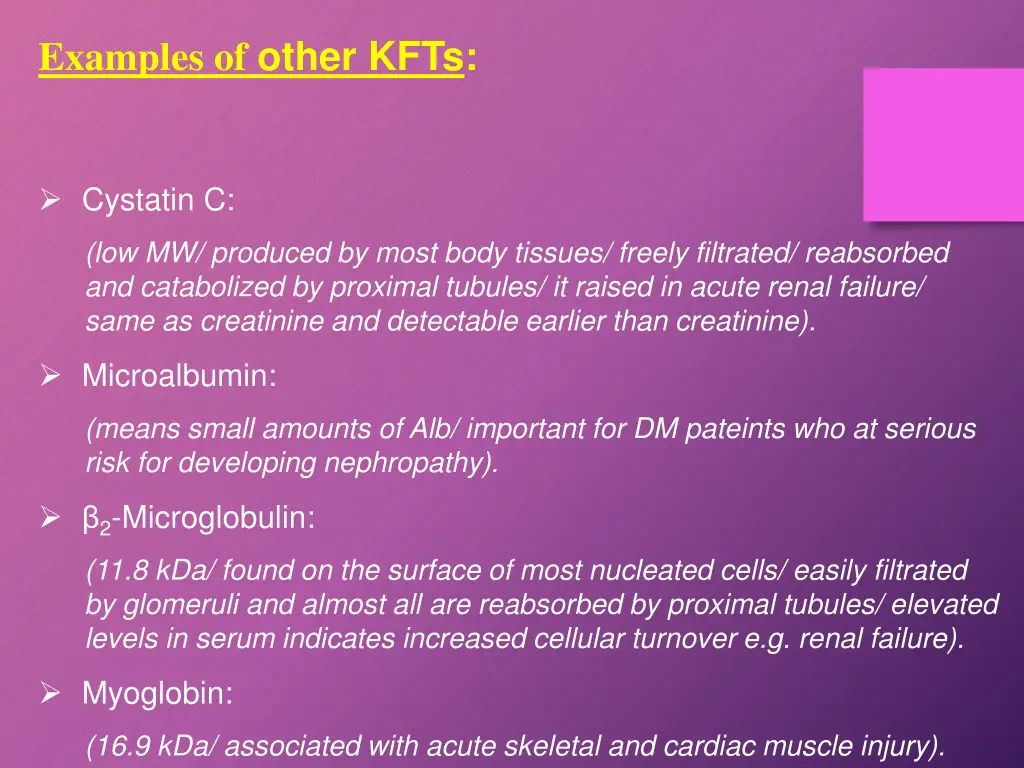 Examples of other KFTs:

➢ Cystatin C:

(low MW/ produced by most body tissues/ freely filtrated/ reabsorbed and catabolized by proximal tubules/ it raised in acute renal failure/ same as creatinine and detectable earlier than creatinine).

➢ Microalbumin:

(means small amounts of Alb/ important for DM pateints who at serious risk for developing nephropathy).

➢ $\beta_2$-Microglobulin:

(11.8 kDa/ found on the surface of most nucleated cells/ easily filtrated by glomeruli and almost all are reabsorbed by proximal tubules/ elevated levels in serum indicates increased cellular turnover e.g. renal failure).

➢ Myoglobin:

(16.9 kDa/ associated with acute skeletal and cardiac muscle injury).